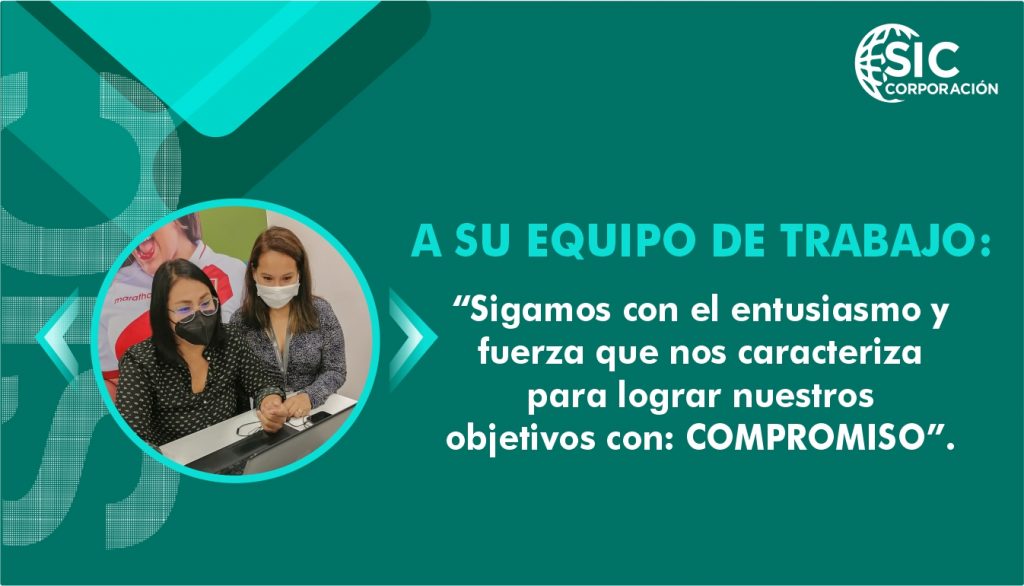 SIC
CORPORACIÓN

A SU EQUIPO DE TRABAJO:

"Sigamos con el entusiasmo y fuerza que nos caracteriza para lograr nuestros objetivos con: COMPROMISO".

maratho